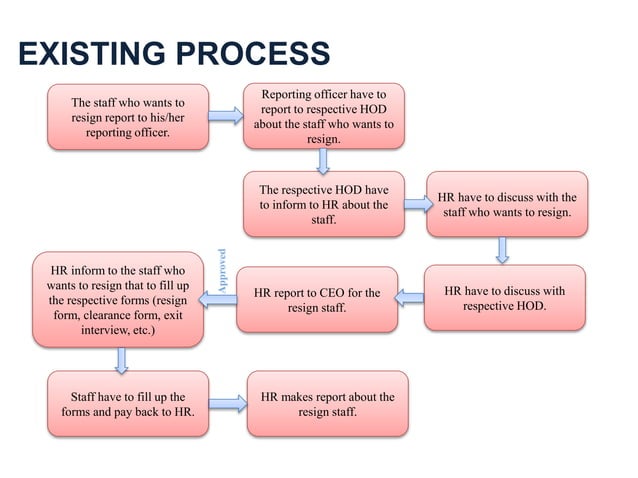 EXISTING PROCESS

The staff who wants to resign report to his/her reporting officer.

Reporting officer have to report to respective HOD about the staff who wants to resign.

The respective HOD have to inform to HR about the staff.

HR have to discuss with the staff who wants to resign.

HR have to discuss with respective HOD.

HR report to CEO for the resign staff.

Approved

HR inform to the staff who wants to resign that to fill up the respective forms (resign form, clearance form, exit interview, etc.)

Staff have to fill up the forms and pay back to HR.

HR makes report about the resign staff.